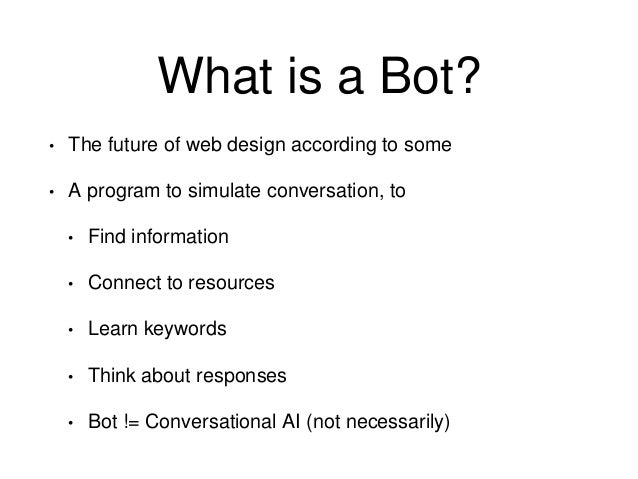 What is a Bot?

• The future of web design according to some

• A program to simulate conversation, to

• Find information

• Connect to resources

• Learn keywords

• Think about responses

• Bot != Conversational AI (not necessarily)